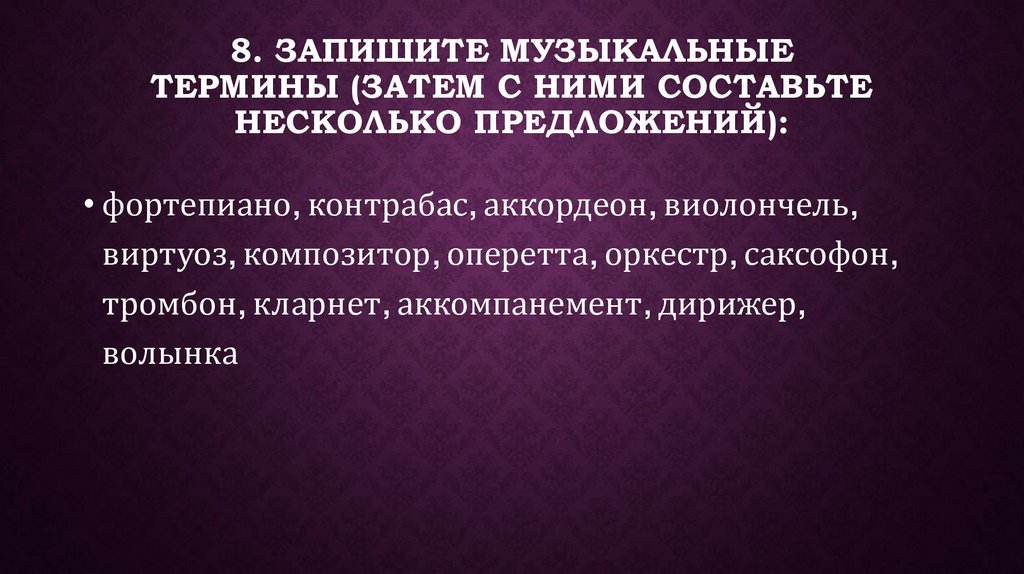 8. ЗАПИШИТЕ МУЗЫКАЛЬНЫЕ ТЕРМИНЫ (ЗАТЕМ С НИМИ СОСТАВЬТЕ НЕСКОЛЬКО ПРЕДЛОЖЕНИЙ):

• фортепиано, контрабас, аккордеон, виолончель, виртуоз, композитор, оперетта, оркестр, саксофон, тромбон, кларнет, аккомпанемент, дирижер, волынка